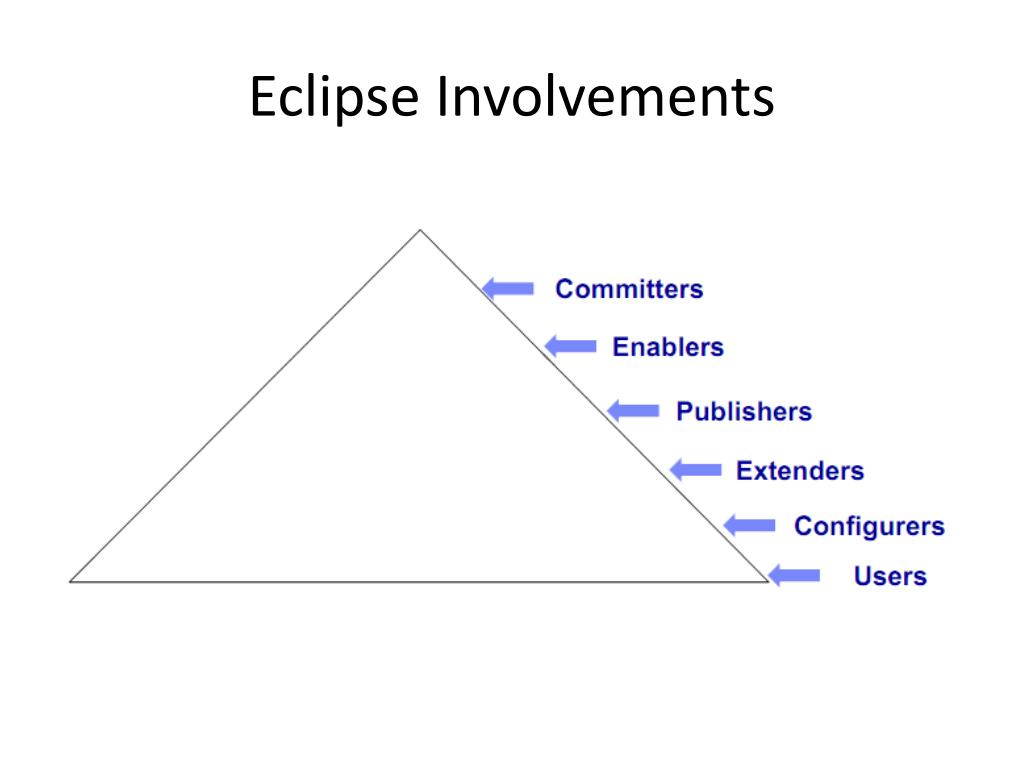 Eclipse Involvements

Committers
Enablers
Publishers
Extenders
Configurers
Users